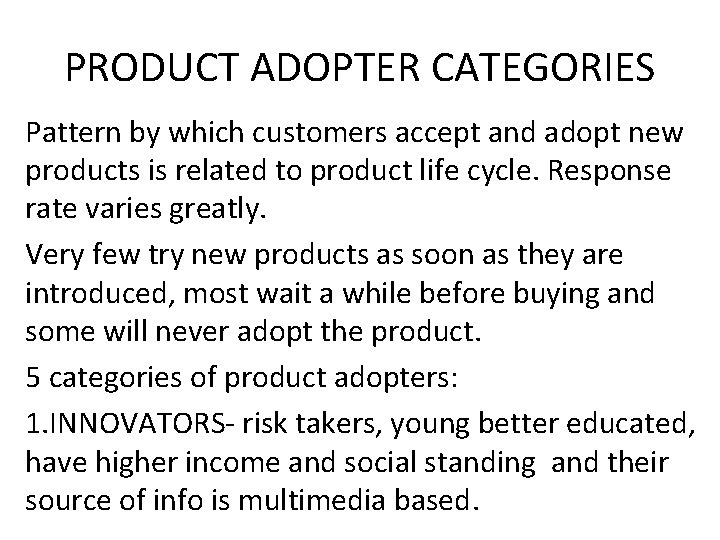 PRODUCT ADOPTER CATEGORIES

Pattern by which customers accept and adopt new products is related to product life cycle. Response rate varies greatly.

Very few try new products as soon as they are introduced, most wait a while before buying and some will never adopt the product.

5 categories of product adopters:

1.INNOVATORS- risk takers, young better educated, have higher income and social standing and their source of info is multimedia based.